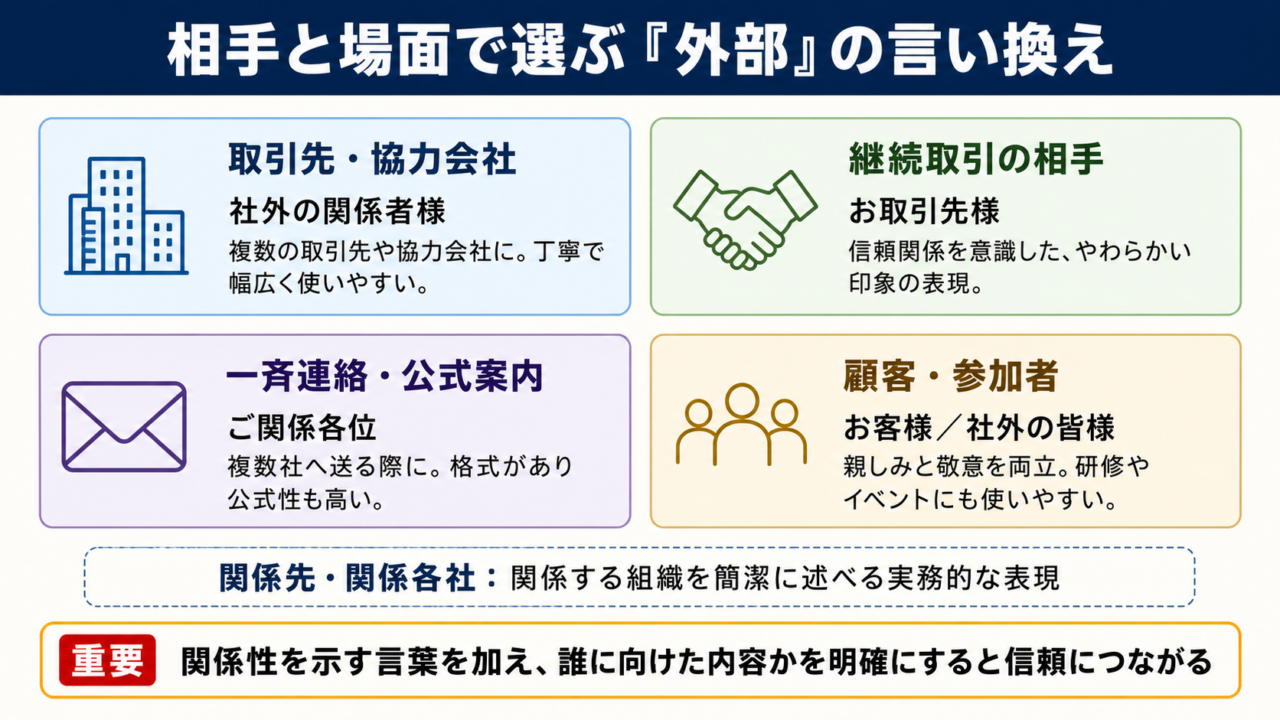 相手と場面で選ぶ『外部』の言い換え

取引先・協力会社
社外の関係者様
複数の取引先や協力会社に。丁寧で幅広く使いやすい。

継続取引の相手
お取引先様
信頼関係を意識した、やわらかい印象の表現。

一斉連絡・公式案内
ご関係各位
複数社へ送る際に。格式があり公式性も高い。

顧客・参加者
お客様／社外の皆様
親しみと敬意を両立。研修やイベントにも使いやすい。

関係先・関係各社：関係する組織を簡潔に述べる実務的な表現

重要 関係性を示す言葉を加え、誰に向けた内容かを明確にすると信頼につながる